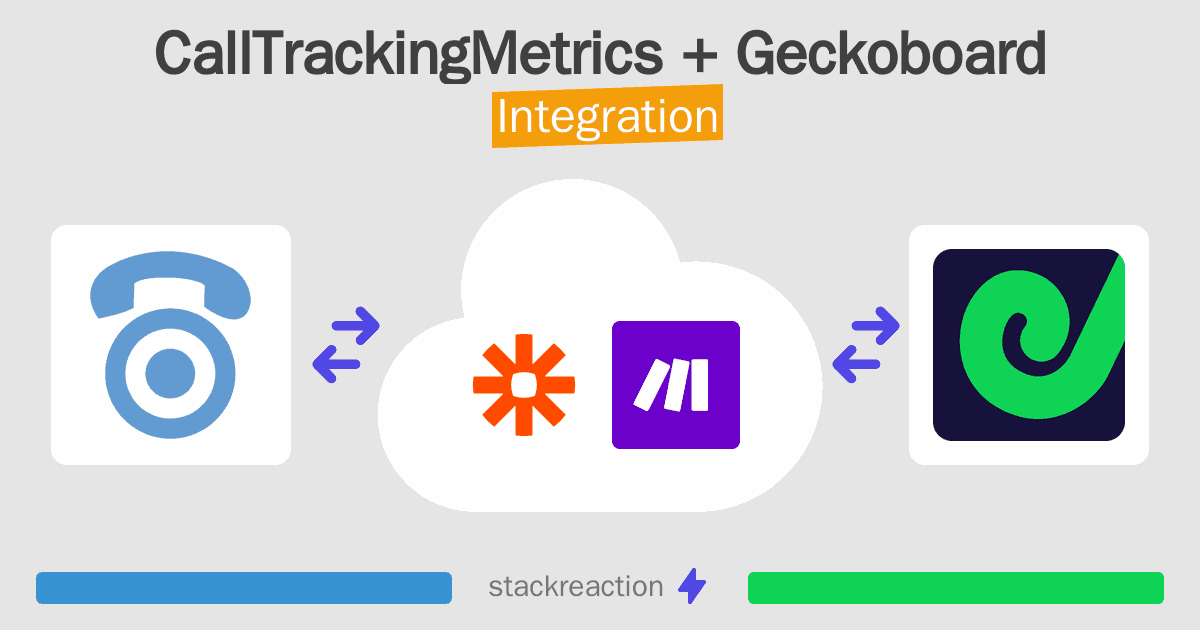 CallTrackingMetrics + Geckoboard
Integration

stackreaction